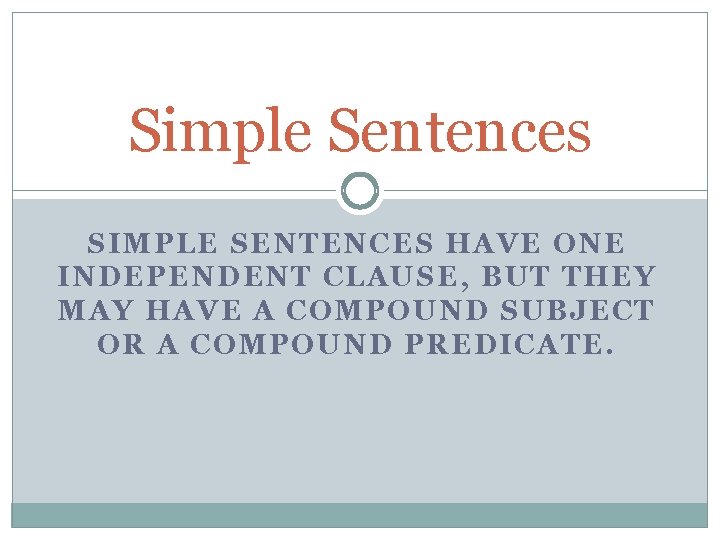 Simple Sentences

SIMPLE SENTENCES HAVE ONE INDEPENDENT CLAUSE, BUT THEY MAY HAVE A COMPOUND SUBJECT OR A COMPOUND PREDICATE.